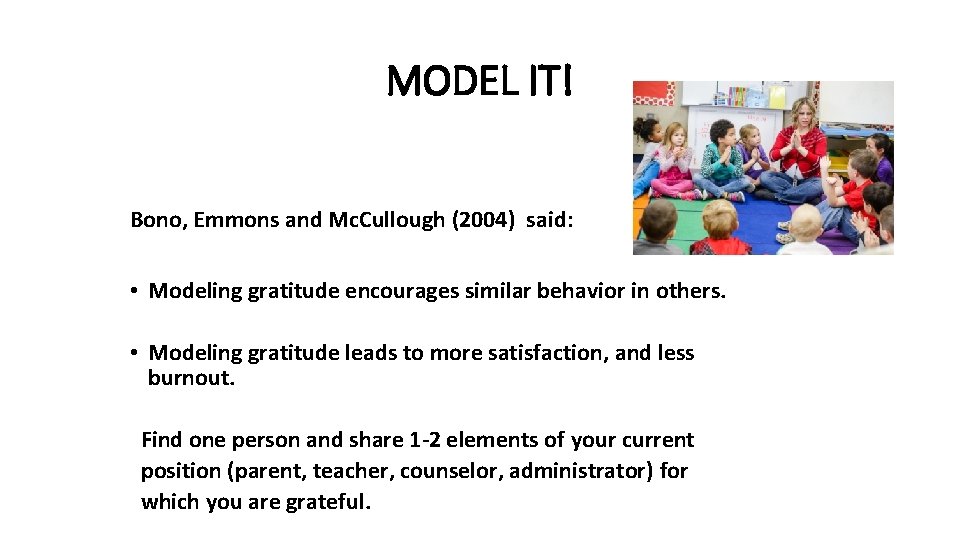 MODEL IT!

Bono, Emmons and McCullough (2004) said:

• Modeling gratitude encourages similar behavior in others.

• Modeling gratitude leads to more satisfaction, and less burnout.

Find one person and share 1-2 elements of your current position (parent, teacher, counselor, administrator) for which you are grateful.